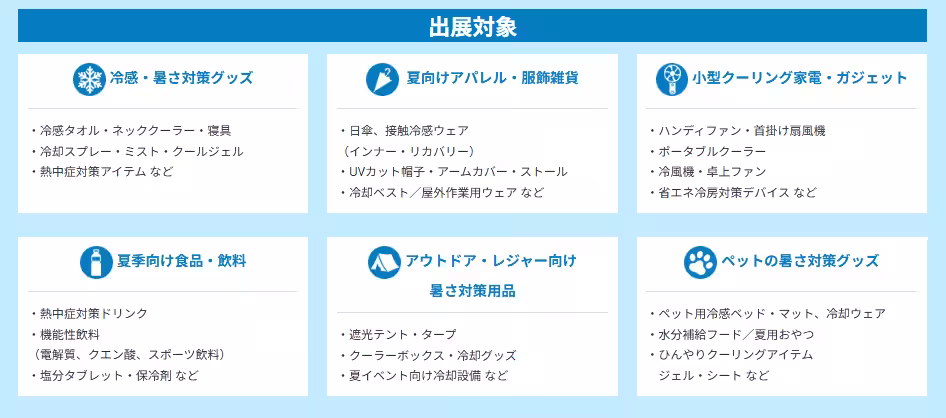 出展対象

冷感・暑さ対策グッズ

・冷感タオル・ネッククーラー・寝具
・冷却スプレー・ミスト・クールジェル
・熱中症対策アイテム など

夏向けアパレル・服飾雑貨

・日傘、接触冷感ウェア
（インナー・リカバリー）
・UVカット帽子・アームカバー・ストール
・冷却ベスト／屋外作業用ウェア など

小型クーリング家電・ガジェット

・ハンディファン・首掛け扇風機
・ポータブルクーラー
・冷風機・卓上ファン
・省エネ冷房対策デバイス など

夏季向け食品・飲料

・熱中症対策ドリンク
・機能性飲料
（電解質、クエン酸、スポーツ飲料）
・塩分タブレット・保冷剤 など

アウトドア・レジャー向け
暑さ対策用品

・遮光テント・タープ
・クーラーボックス・冷却グッズ
・夏イベント向け冷却設備 など

ペットの暑さ対策グッズ

・ペット用冷感ベッド・マット、冷却ウェア
・水分補給フード／夏用おやつ
・ひんやりクーリングアイテム
ジェル・シート など